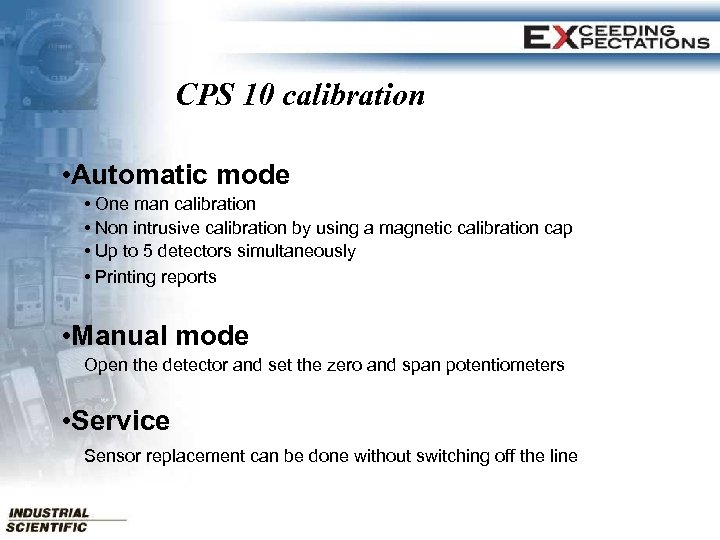 EXCEEDING EXPECTATIONS

CPS 10 calibration

•Automatic mode
• One man calibration
• Non intrusive calibration by using a magnetic calibration cap
• Up to 5 detectors simultaneously
• Printing reports

•Manual mode
Open the detector and set the zero and span potentiometers

•Service
Sensor replacement can be done without switching off the line

INDUSTRIAL SCIENTIFIC